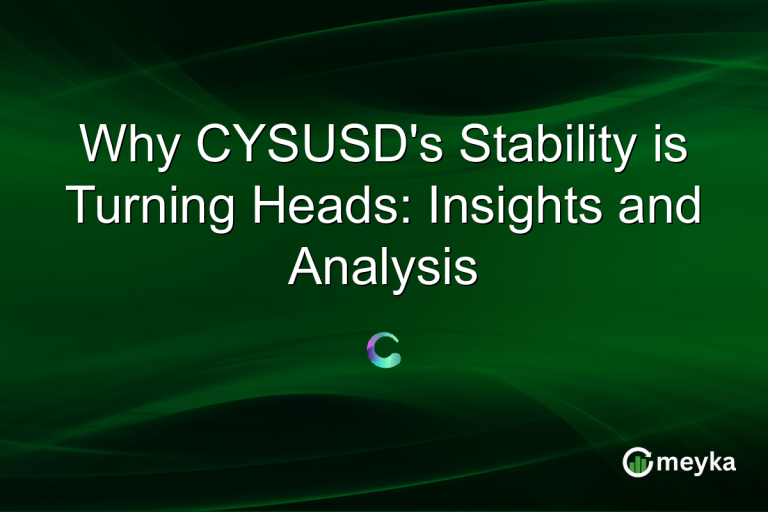 Why CYSUSD's Stability is Turning Heads: Insights and Analysis

meyka